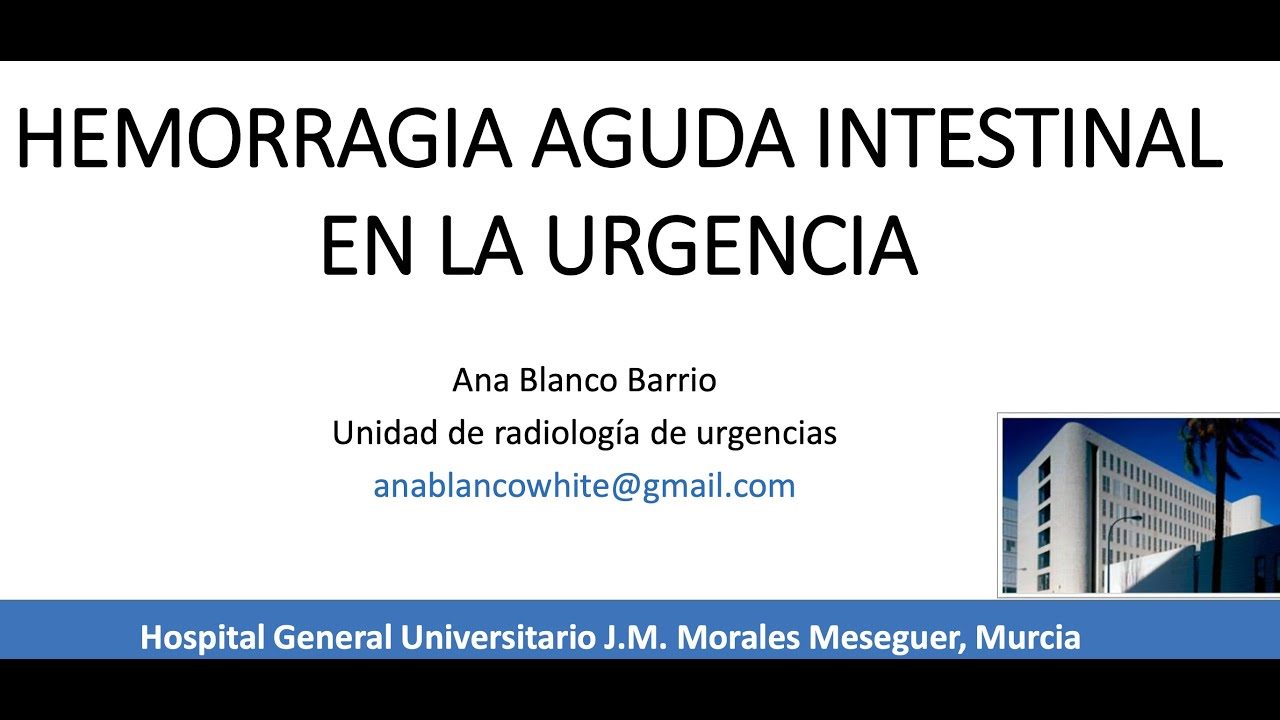 HEMORRAGIA AGUDA INTESTINAL EN LA URGENCIA

Ana Blanco Barrio
Unidad de radiología de urgencias
anablancowhite@gmail.com

Hospital General Universitario J.M. Morales Meseguer, Murcia